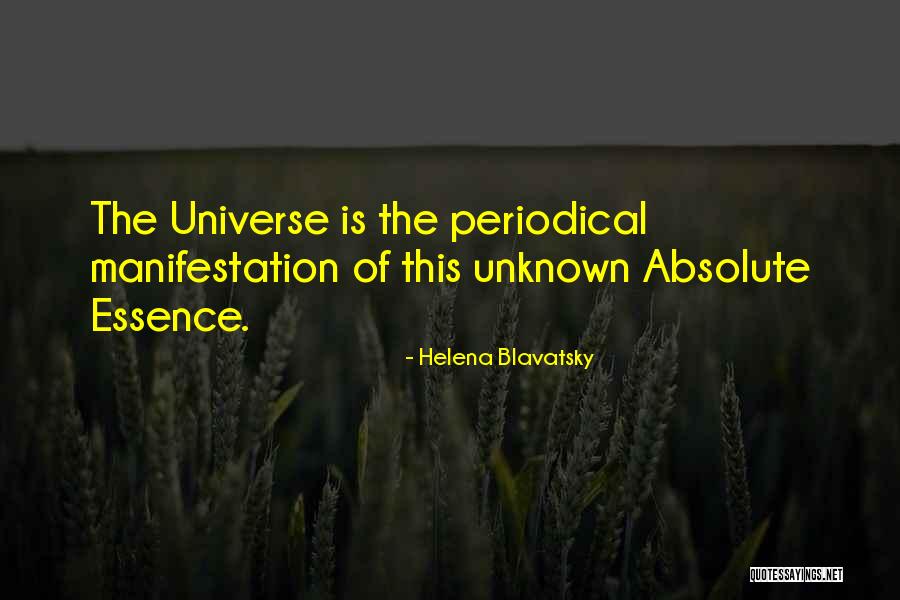 The Universe is the periodical manifestation of this unknown Absolute Essence.

- Helena Blavatsky

QUOTESSAYINGS.NET